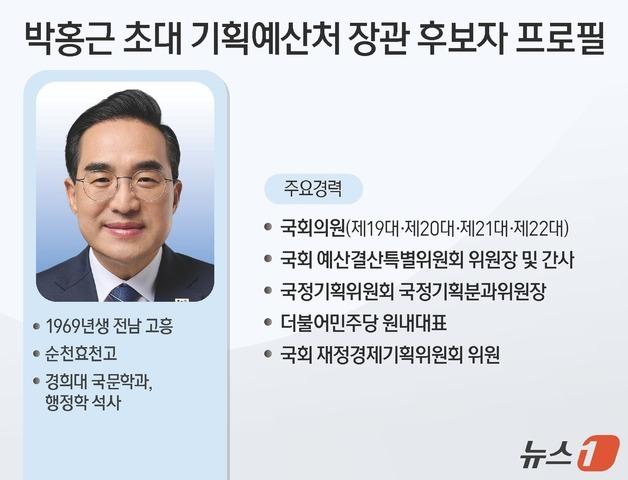 박홍근 초대 기획예산처 장관 후보자 프로필

• 1969년생 전남 고흥
• 순천효천고
• 경희대 국문학과, 행정학 석사

주요경력

• 국회의원(제19대·제20대·제21대·제22대)
• 국회 예산결산특별위원회 위원장 및 간사
• 국정기획위원회 국정기획분과위원장
• 더불어민주당 원내대표
• 국회 재정경제기획위원회 위원

뉴스1